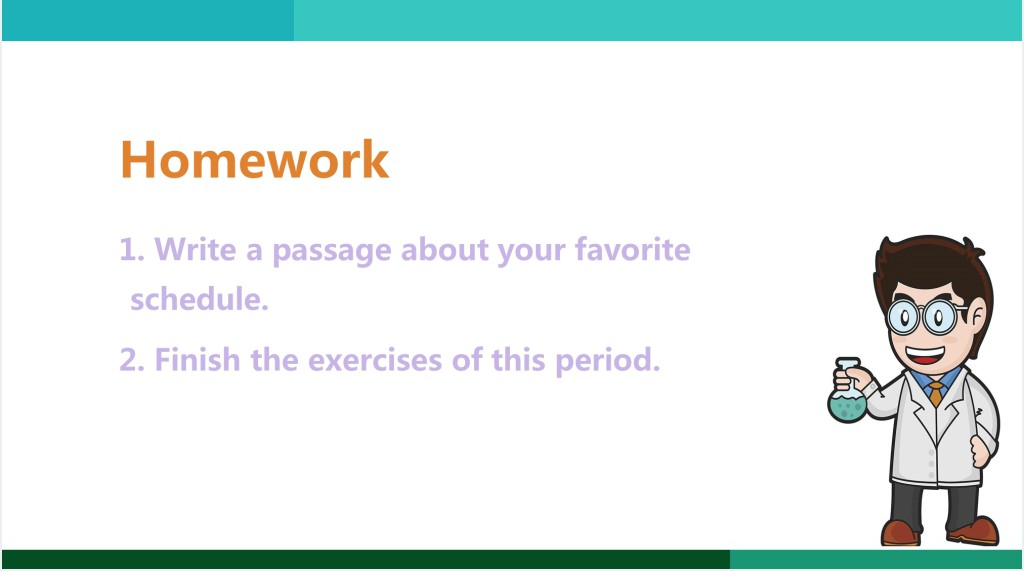 Homework

1. Write a passage about your favorite schedule.

2. Finish the exercises of this period.